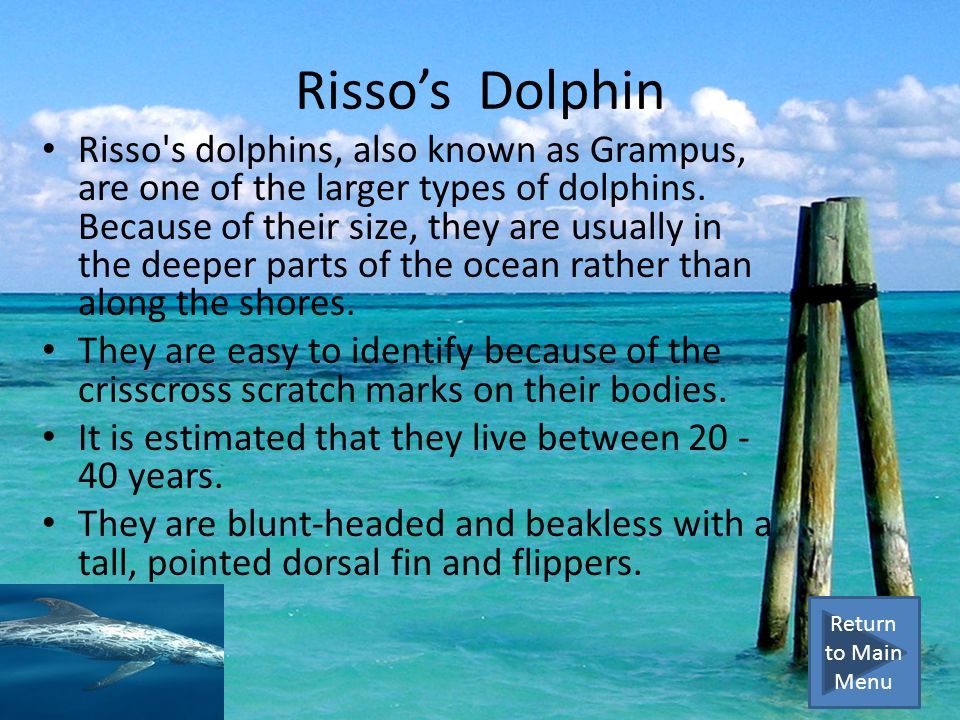 Risso’s Dolphin

• Risso's dolphins, also known as Grampus, are one of the larger types of dolphins. Because of their size, they are usually in the deeper parts of the ocean rather than along the shores.

• They are easy to identify because of the crisscross scratch marks on their bodies.

• It is estimated that they live between 20 - 40 years.

• They are blunt-headed and beakless with a tall, pointed dorsal fin and flippers.

Return to Main Menu